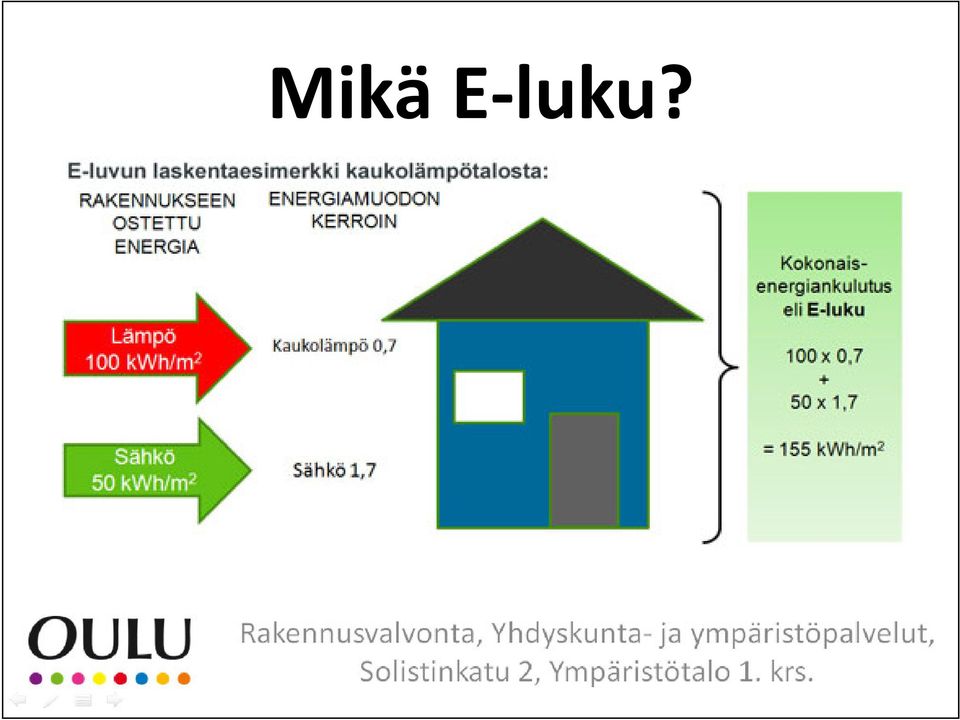 Mikä E-luku?

E-luvun laskentaesimerkki kaukolämpötalosta:

RAKENNUKSEEN OSTETTU ENERGIA

ENERGIAMUODON KERROIN

Lämpö 100 kWh/m$^2$

Kaukolämpö 0,7

Sähkö 50 kWh/m$^2$

Sähkö 1,7

Kokonais-energiankulutus eli E-luku

100 x 0,7 + 50 x 1,7

= 155 kWh/m$^2$

OULU

Rakennusvalvonta, Yhdyskunta- ja ympäristöpalvelut, Solistinkatu 2, Ympäristötalo 1. krs.